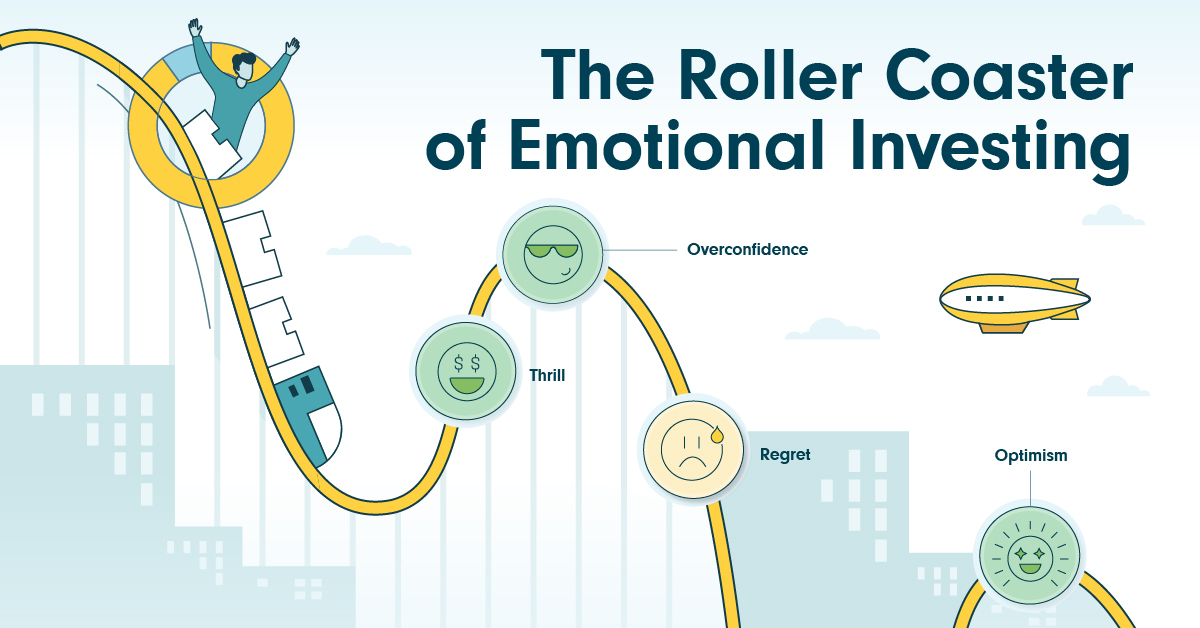 The Roller Coaster of Emotional Investing

Overconfidence

Thrill

Regret

Optimism